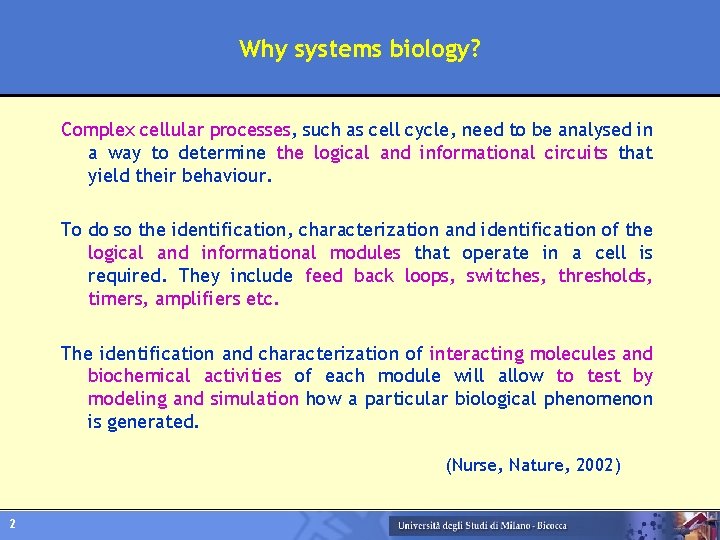 Why systems biology?

Complex cellular processes, such as cell cycle, need to be analysed in a way to determine the logical and informational circuits that yield their behaviour.

To do so the identification, characterization and identification of the logical and informational modules that operate in a cell is required. They include feed back loops, switches, thresholds, timers, amplifiers etc.

The identification and characterization of interacting molecules and biochemical activities of each module will allow to test by modeling and simulation how a particular biological phenomenon is generated.

(Nurse, Nature, 2002)

2

Università degli Studi di Milano - Bicocca